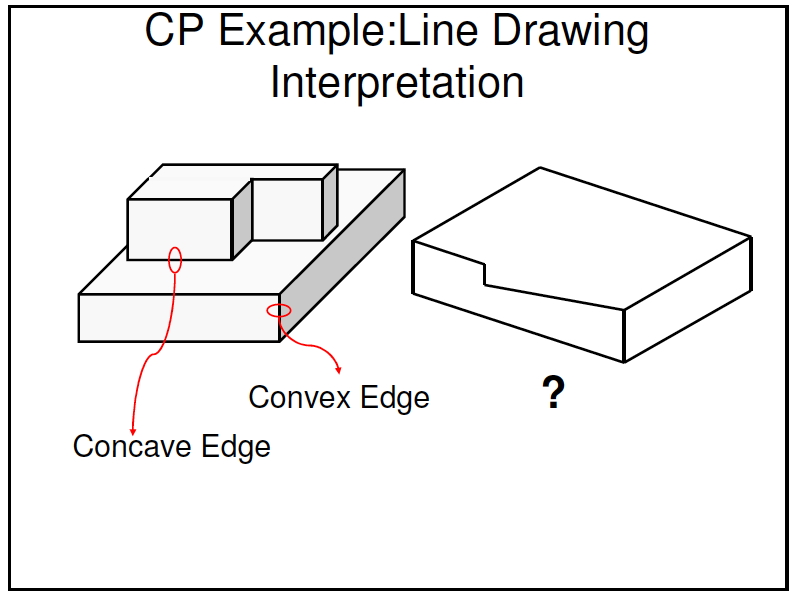 CP Example:Line Drawing Interpretation

Convex Edge

Concave Edge

?